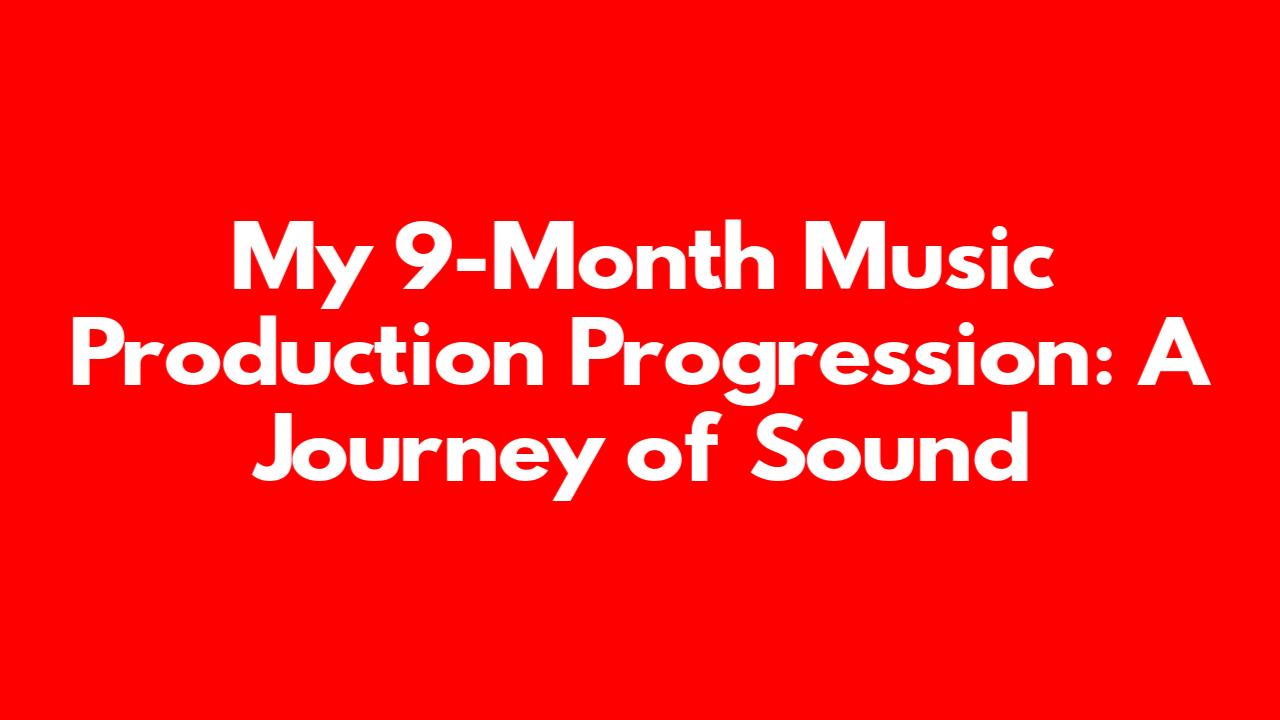 My 9-Month Music Production Progression: A Journey of Sound